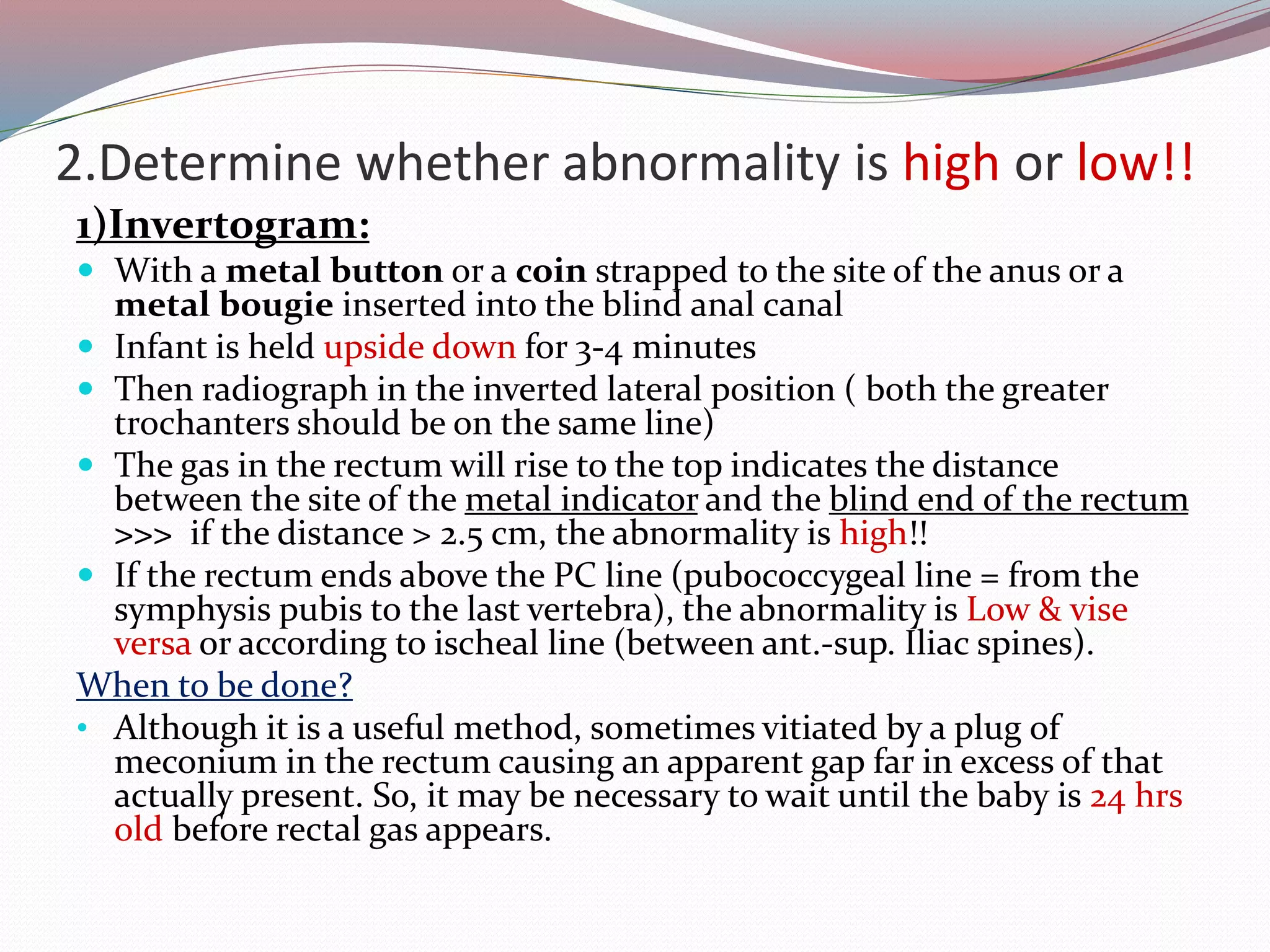 2.Determine whether abnormality is high or low!!

1)Invertogram:

- With a metal button or a coin strapped to the site of the anus or a metal bougie inserted into the blind anal canal
- Infant is held upside down for 3-4 minutes
- Then radiograph in the inverted lateral position ( both the greater trochanters should be on the same line)
- The gas in the rectum will rise to the top indicates the distance between the site of the metal indicator and the blind end of the rectum >>> if the distance > 2.5 cm, the abnormality is high!!
- If the rectum ends above the PC line (pubococcygeal line = from the symphysis pubis to the last vertebra), the abnormality is Low & vise versa or according to ischeal line (between ant.-sup. Iliac spines).

When to be done?

- Although it is a useful method, sometimes vitiated by a plug of meconium in the rectum causing an apparent gap far in excess of that actually present. So, it may be necessary to wait until the baby is 24 hrs old before rectal gas appears.